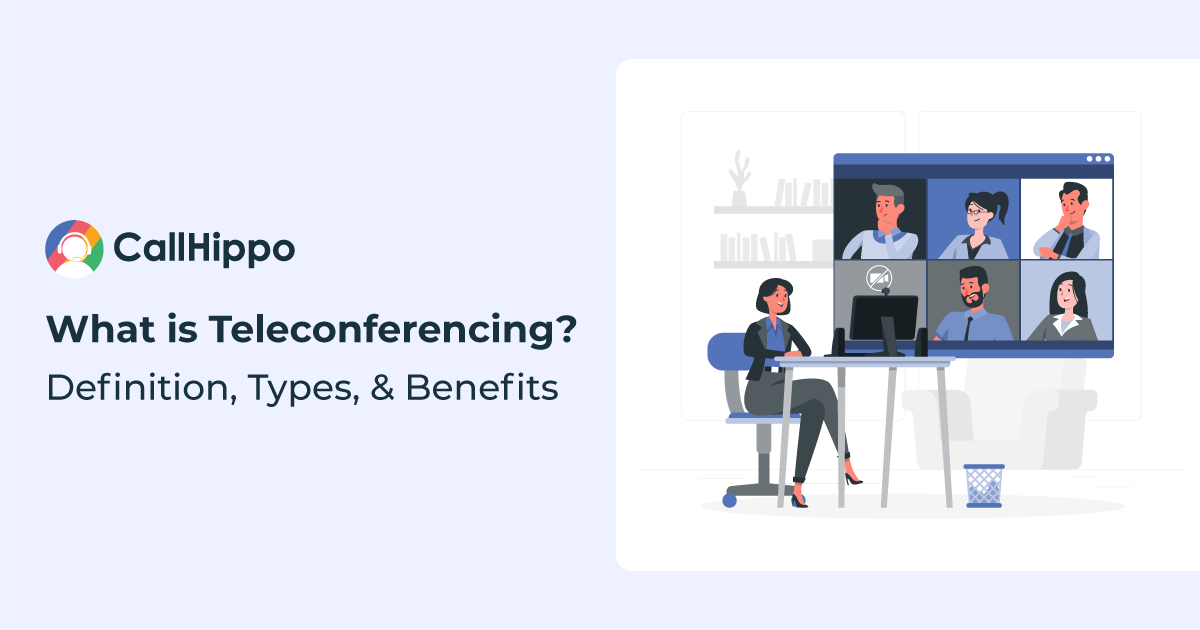 CallHippo

What is Teleconferencing?
Definition, Types, & Benefits